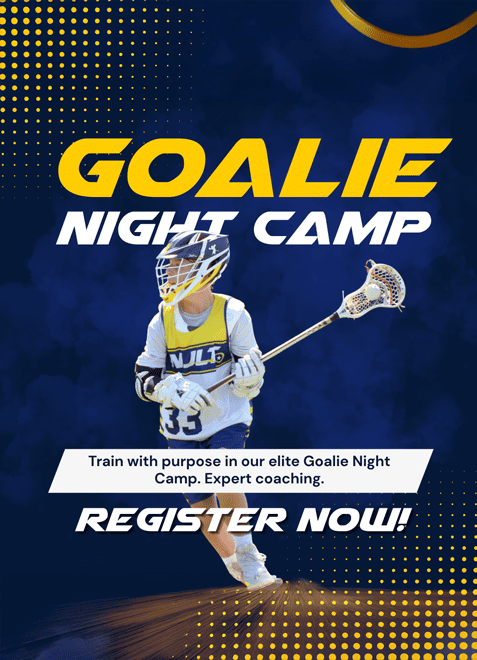 GOALIE
NIGHT CAMP

NJLT
33

Train with purpose in our elite Goalie Night Camp. Expert coaching.

REGISTER NOW!